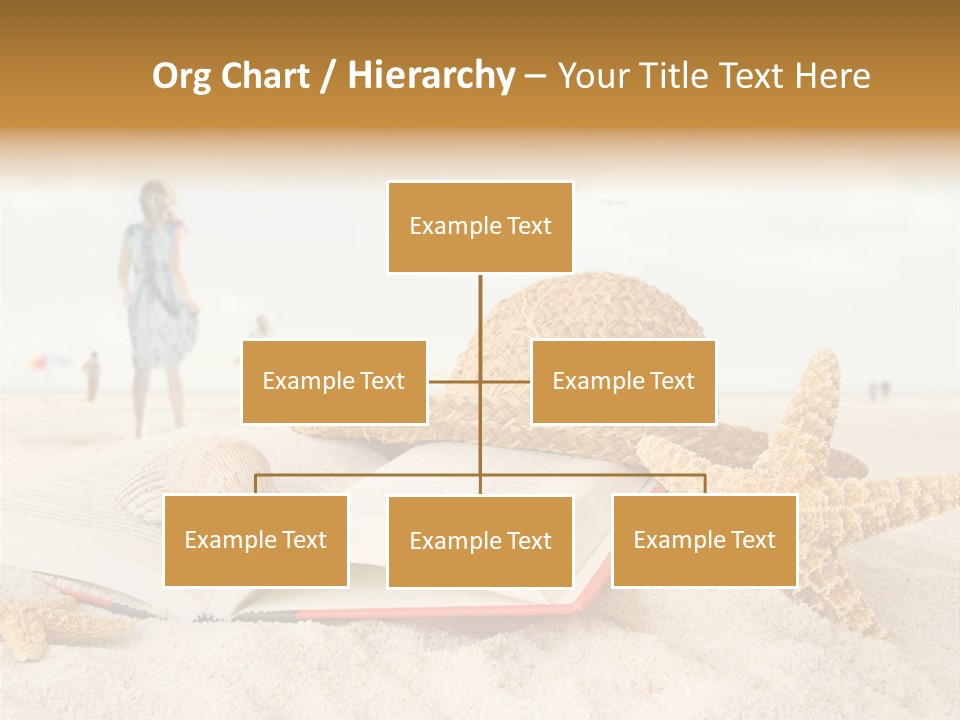 Org Chart / Hierarchy – Your Title Text Here

Example Text

Example Text

Example Text

Example Text

Example Text

Example Text